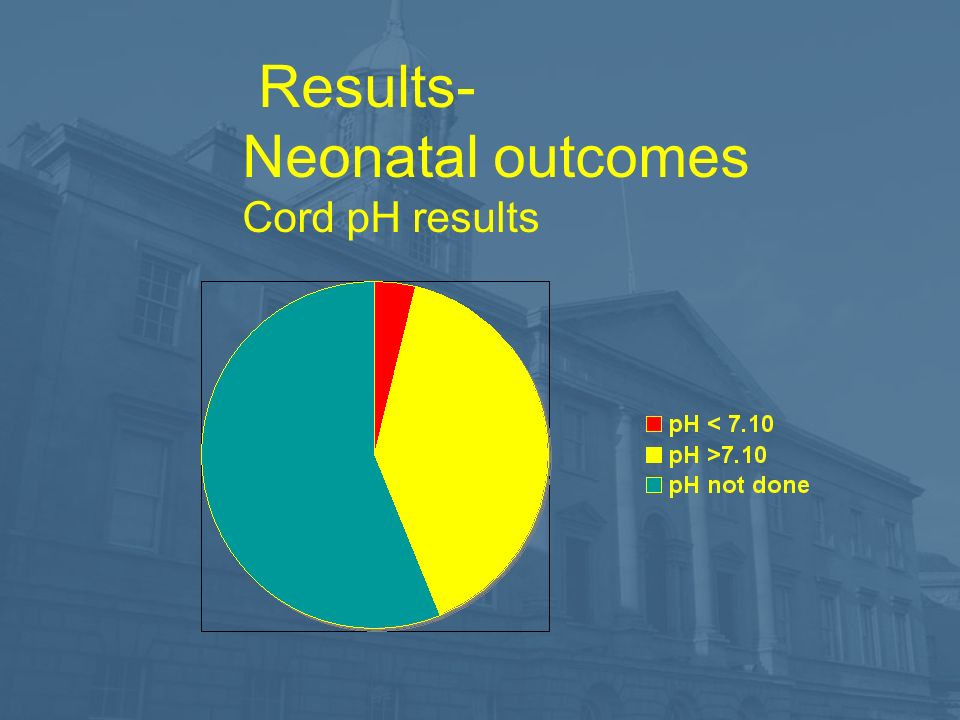 Results-
Neonatal outcomes
Cord pH results

pH < 7.10
pH >7.10
pH not done